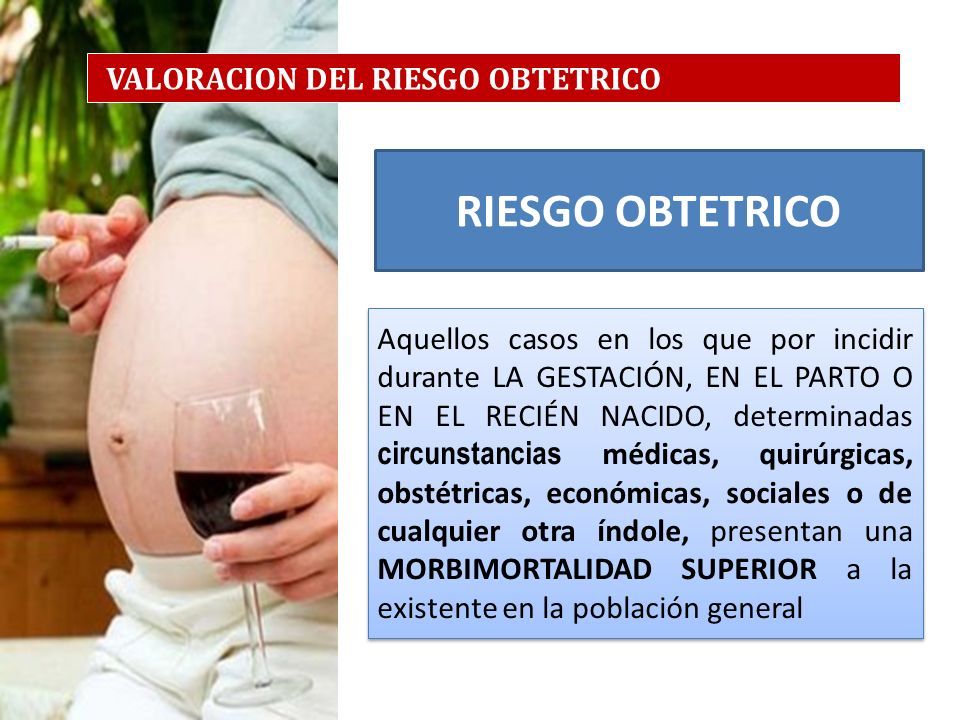 VALORACION DEL RIESGO OBTETRICO

RIESGO OBTETRICO

Aquellos casos en los que por incidir durante LA GESTACIÓN, EN EL PARTO O EN EL RECIÉN NACIDO, determinadas circunstancias médicas, quirúrgicas, obstétricas, económicas, sociales o de cualquier otra índole, presentan una MORBIMORTALIDAD SUPERIOR a la existente en la población general